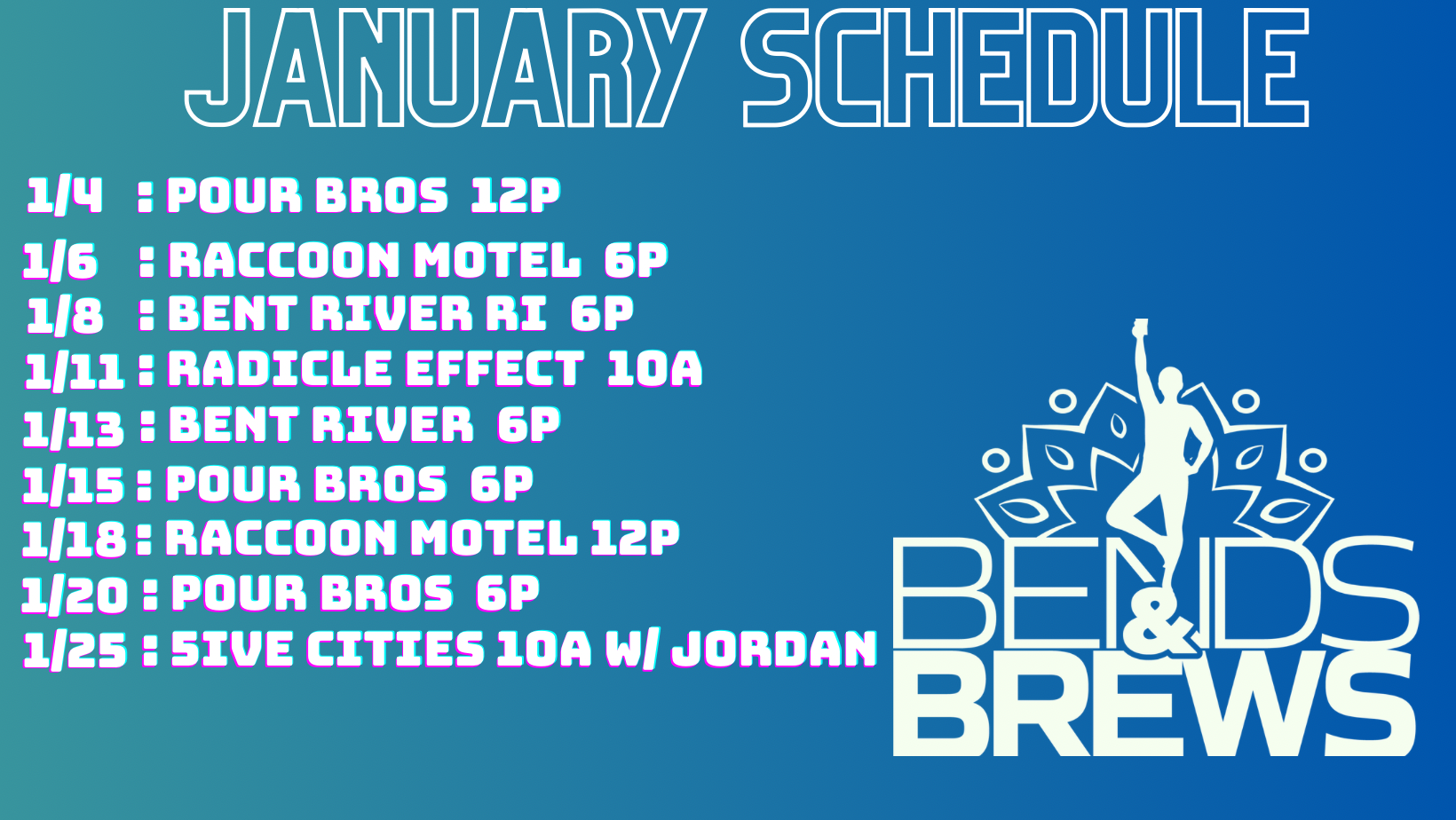 JANUARY SCHEDULE

1/4 : POUR BROS 12P
1/6 : RACCOON MOTEL 6P
1/8 : BENT RIVER RI 6P
1/11 : RADICLE EFFECT 10A
1/13 : BENT RIVER 6P
1/15 : POUR BROS 6P
1/18 : RACCOON MOTEL 12P
1/20 : POUR BROS 6P
1/25 : 5IVE CITIES 10A W/ JORDAN

BENDS & BREWS